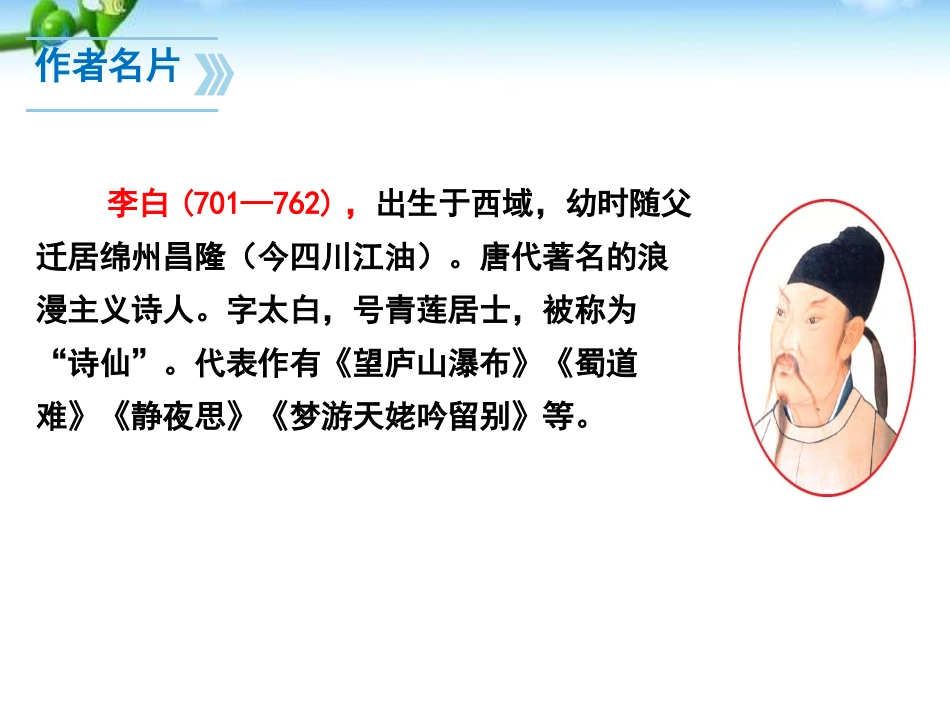 作者名片

李白（701—762），出生于西域，幼时随父迁居绵州昌隆（今四川江油）。唐代著名的浪漫主义诗人。字太白，号青莲居士，被称为“诗仙”。代表作有《望庐山瀑布》《蜀道难》《静夜思》《梦游天姥吟留别》等。